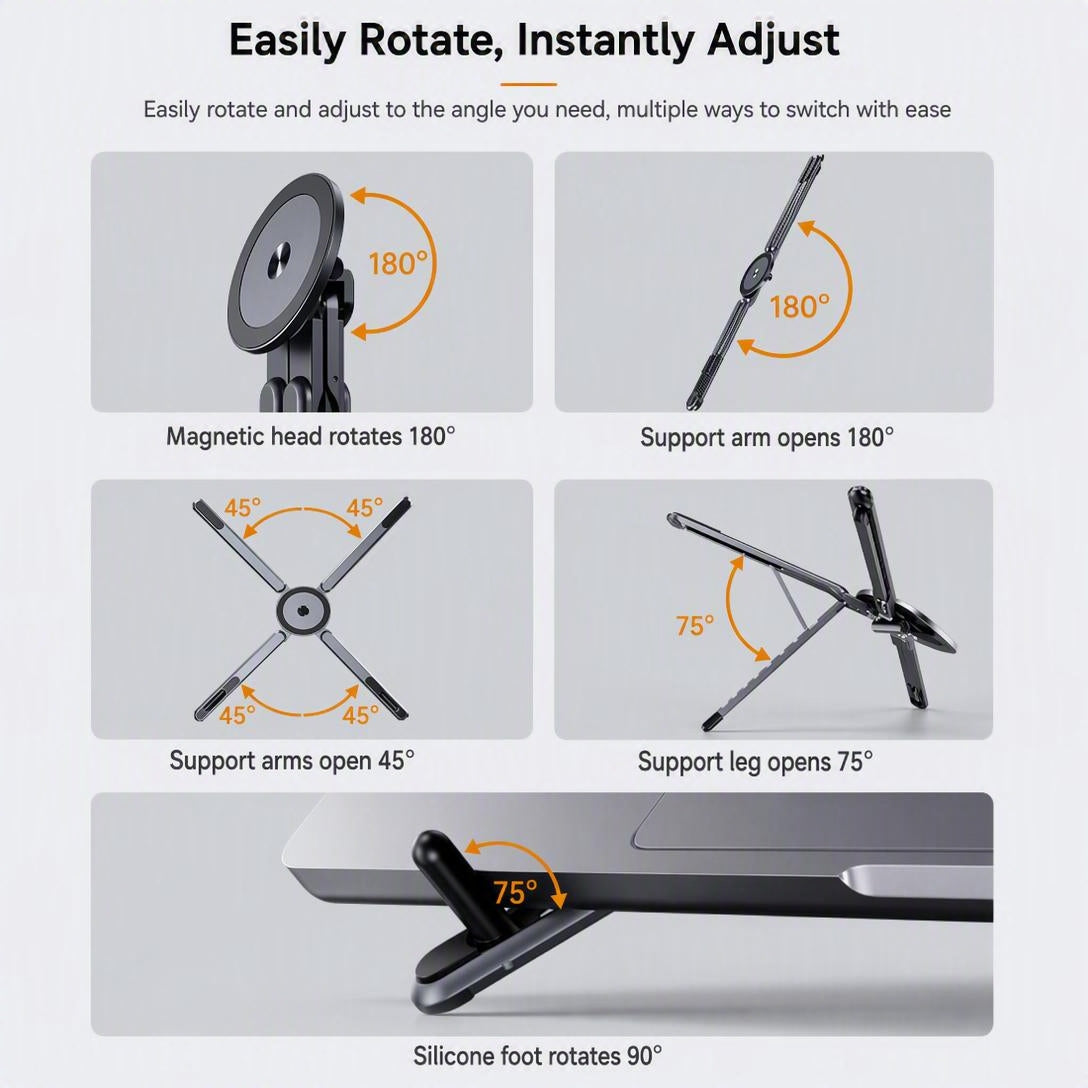 Easily Rotate, Instantly Adjust

Easily rotate and adjust to the angle you need, multiple ways to switch with ease

180°

Magnetic head rotates 180°

180°

Support arm opens 180°

45°
45°
45°
45°

Support arms open 45°

75°

Support leg opens 75°

75°

Silicone foot rotates 90°